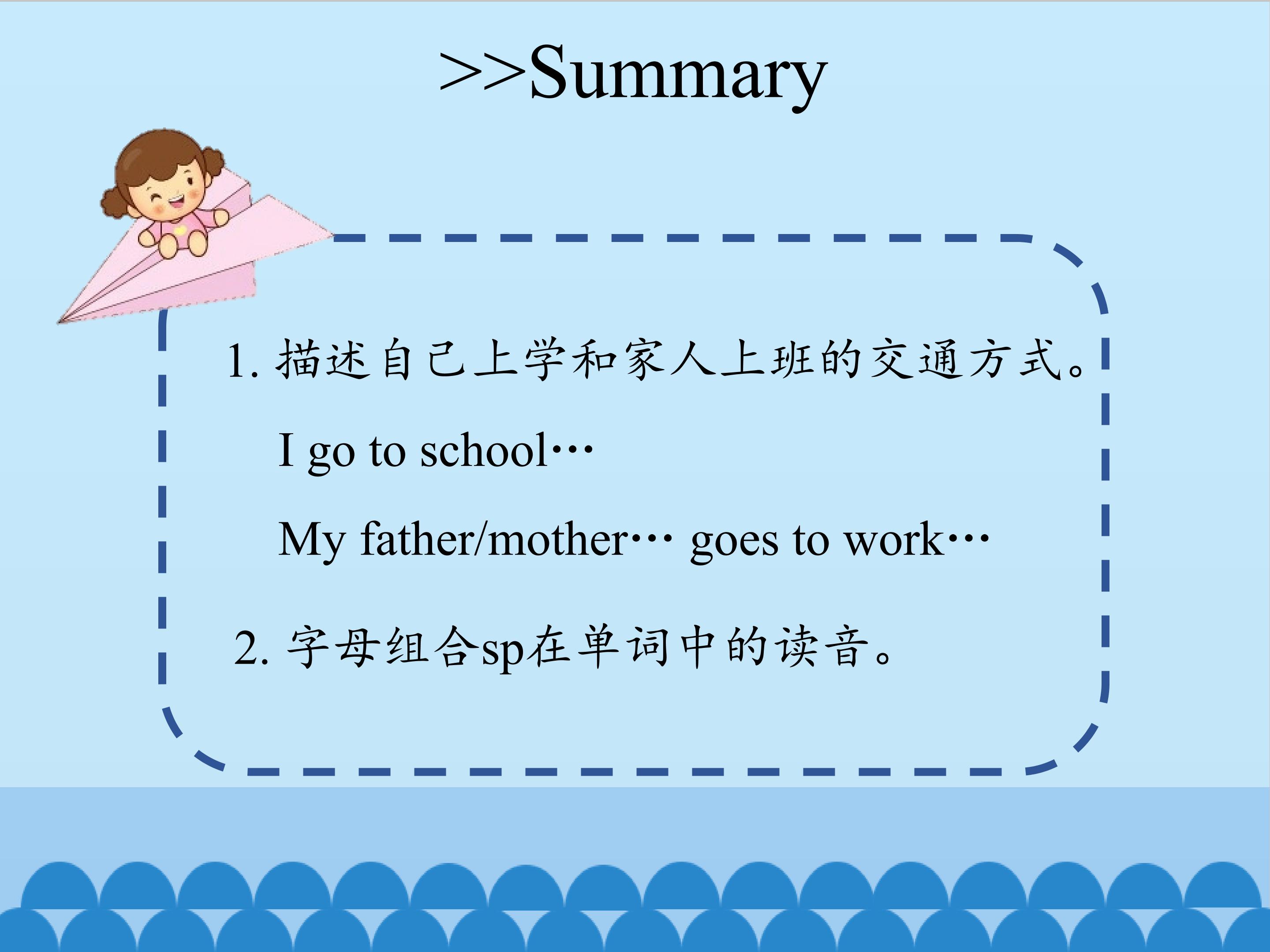 >>Summary

1. 描述自己上学和家人上班的交通方式。

I go to school…

My father/mother… goes to work…

2. 字母组合sp在单词中的读音。